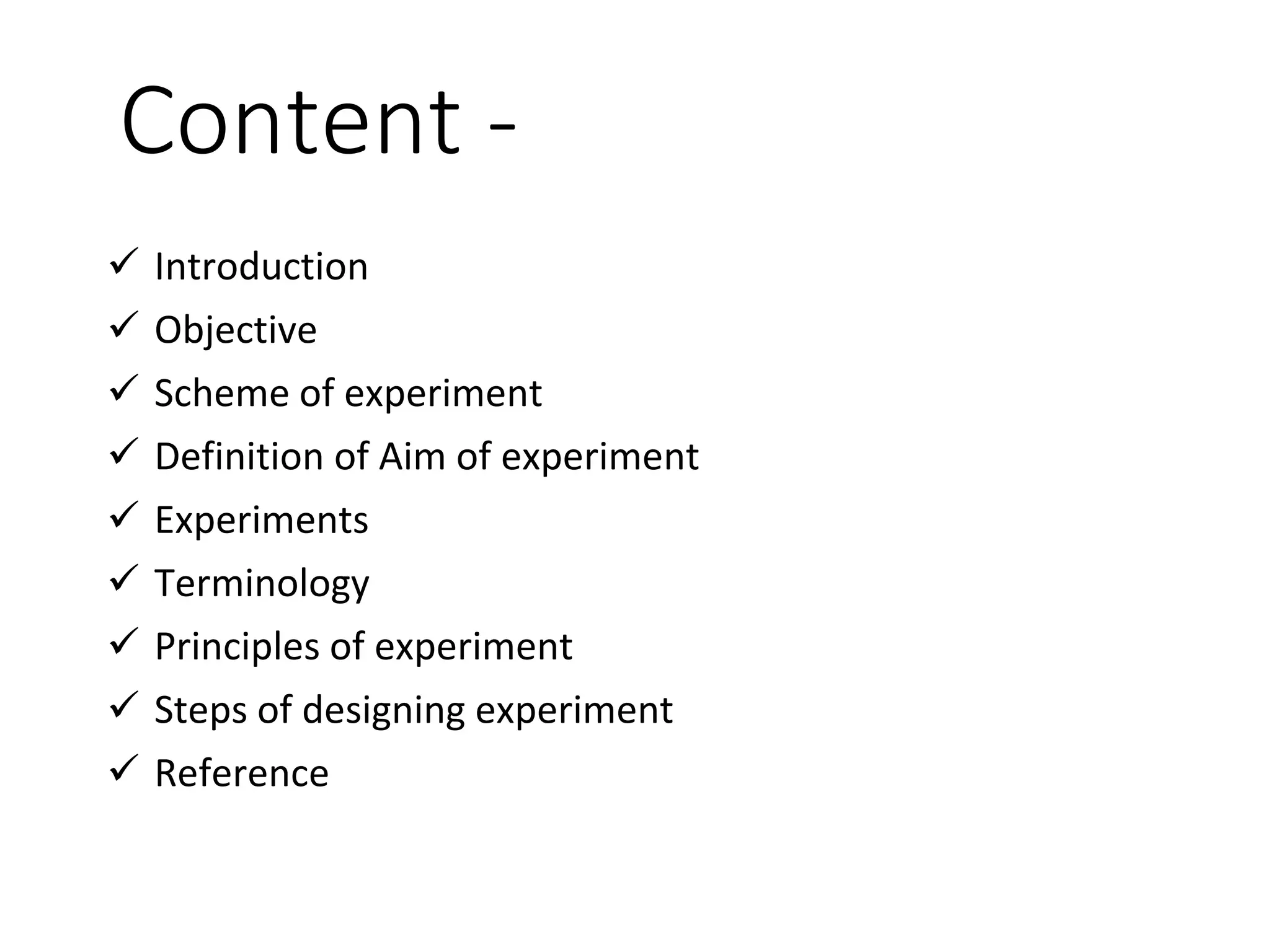 Content -

✓ Introduction
✓ Objective
✓ Scheme of experiment
✓ Definition of Aim of experiment
✓ Experiments
✓ Terminology
✓ Principles of experiment
✓ Steps of designing experiment
✓ Reference